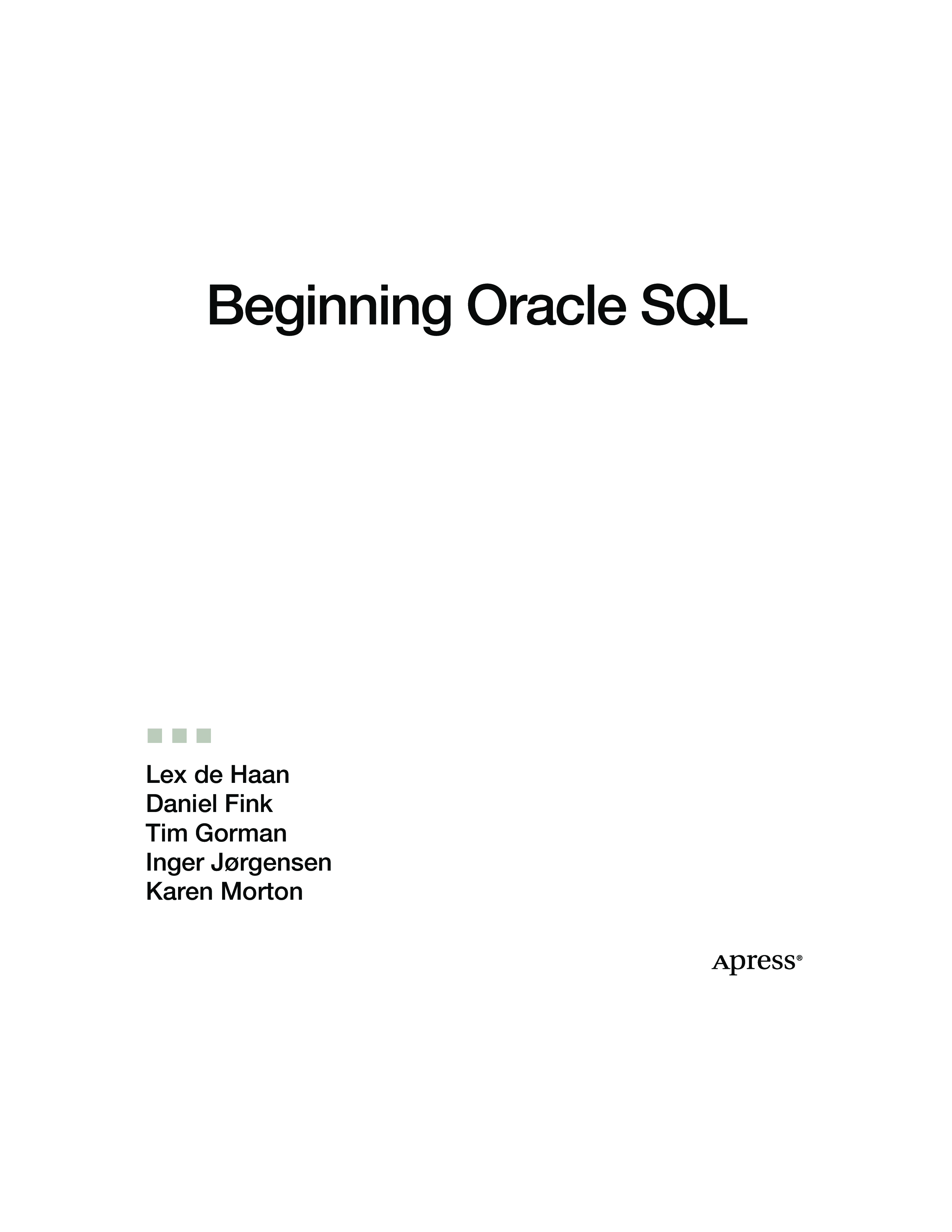 Beginning Oracle SQL

Lex de Haan
Daniel Fink
Tim Gorman
Inger Jørgensen
Karen Morton

Apress®